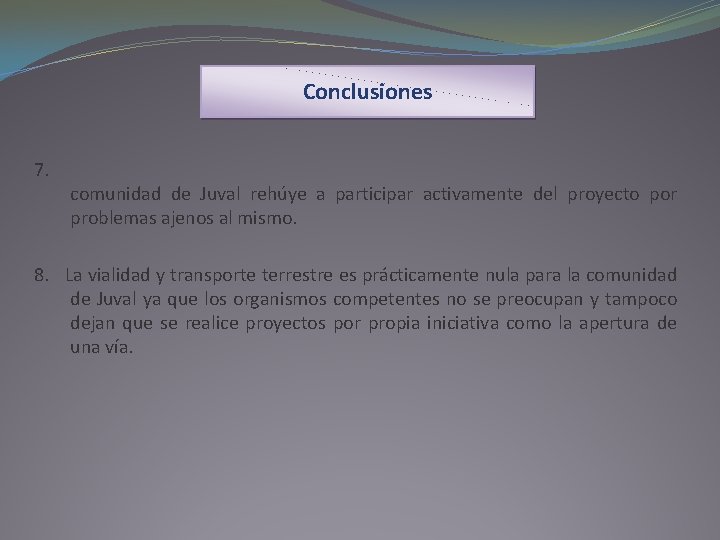 Conclusiones

7.

comunidad de Juval rehúye a participar activamente del proyecto por problemas ajenos al mismo.

8. La vialidad y transporte terrestre es prácticamente nula para la comunidad de Juval ya que los organismos competentes no se preocupan y tampoco dejan que se realice proyectos por propia iniciativa como la apertura de una vía.